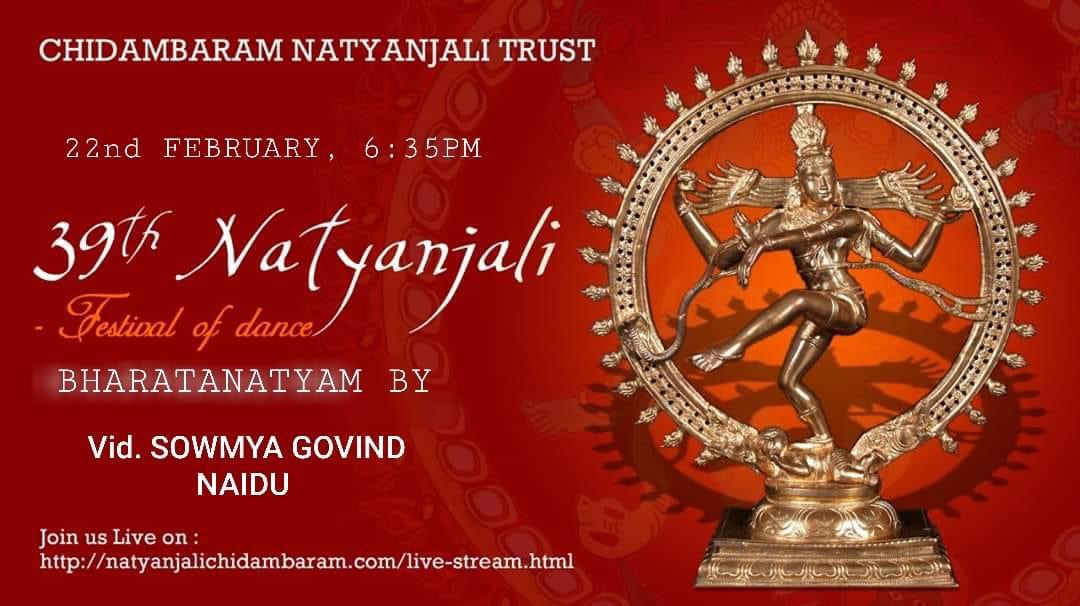 CHIDAMBARAM NATYANJALI TRUST

22nd FEBRUARY, 6:35PM

39th Natyanjali

- Festival of dance

BHARATANATYAM BY

Vid. SOWMYA GOVIND NAIDU

Join us Live on :
http://natyanjalichidambaram.com/live-stream.html